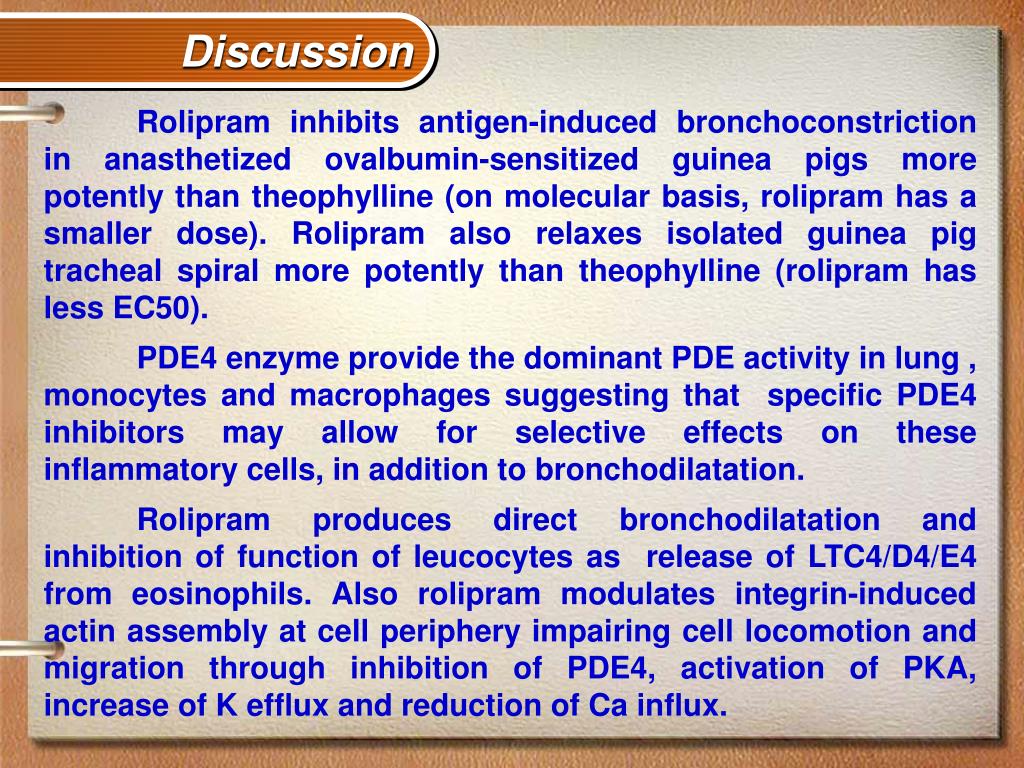 Discussion

Rolipram inhibits antigen-induced bronchoconstriction in anasthetized ovalbumin-sensitized guinea pigs more potently than theophylline (on molecular basis, rolipram has a smaller dose). Rolipram also relaxes isolated guinea pig tracheal spiral more potently than theophylline (rolipram has less EC50).

PDE4 enzyme provide the dominant PDE activity in lung , monocytes and macrophages suggesting that specific PDE4 inhibitors may allow for selective effects on these inflammatory cells, in addition to bronchodilatation.

Rolipram produces direct bronchodilatation and inhibition of function of leucocytes as release of LTC4/D4/E4 from eosinophils. Also rolipram modulates integrin-induced actin assembly at cell periphery impairing cell locomotion and migration through inhibition of PDE4, activation of PKA, increase of K efflux and reduction of Ca influx.